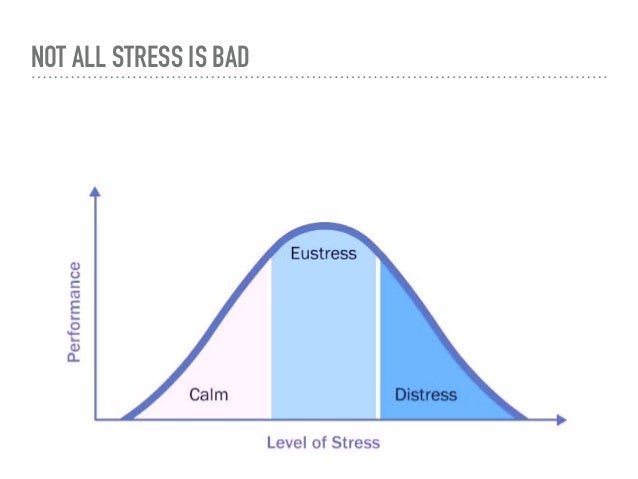 NOT ALL STRESS IS BAD

Performance

Eustress

Calm

Distress

Level of Stress